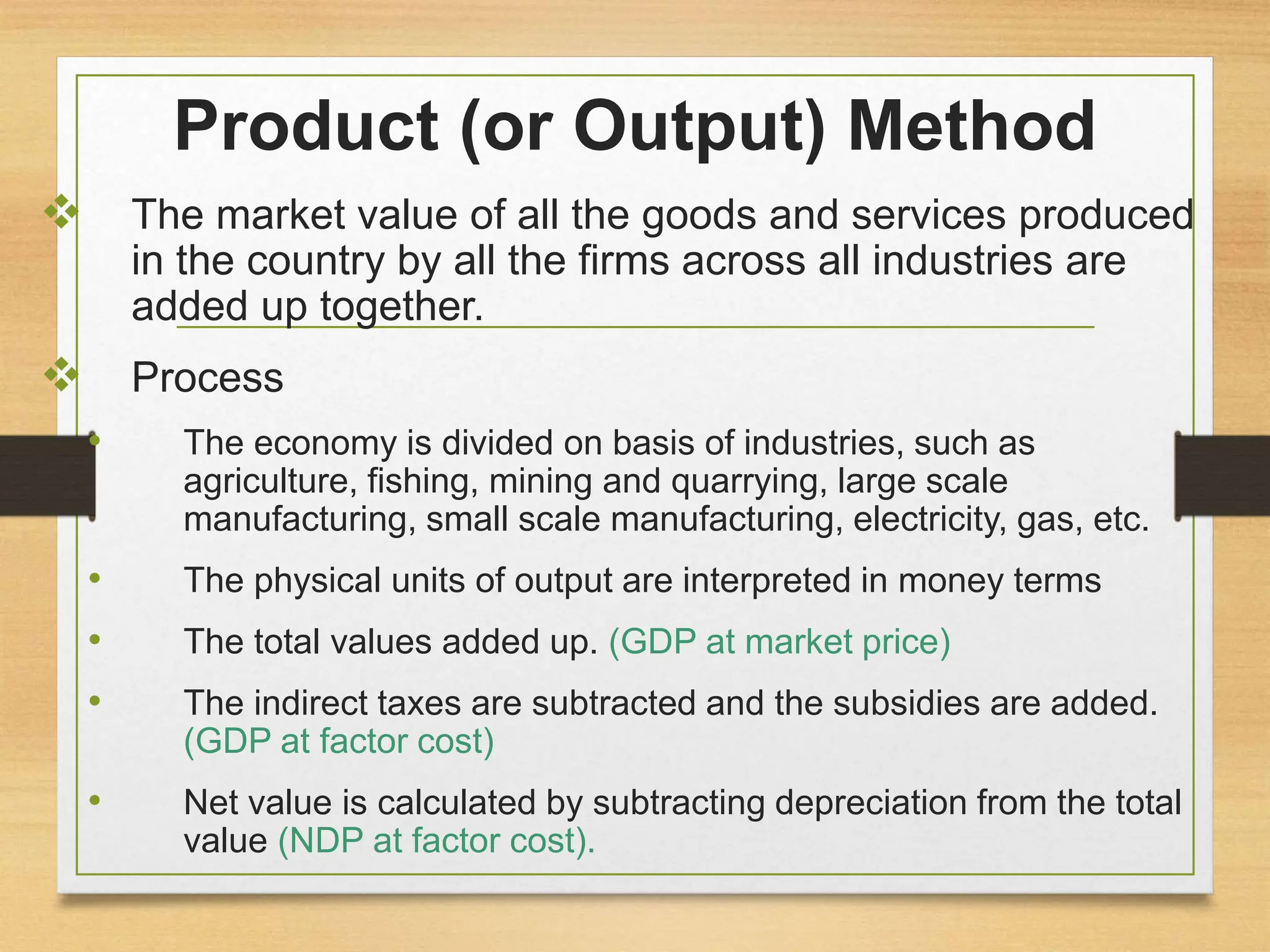 Product (or Output) Method

❖ The market value of all the goods and services produced in the country by all the firms across all industries are added up together.

❖ Process

• The economy is divided on basis of industries, such as agriculture, fishing, mining and quarrying, large scale manufacturing, small scale manufacturing, electricity, gas, etc.

• The physical units of output are interpreted in money terms

• The total values added up. (GDP at market price)

• The indirect taxes are subtracted and the subsidies are added. (GDP at factor cost)

• Net value is calculated by subtracting depreciation from the total value (NDP at factor cost).